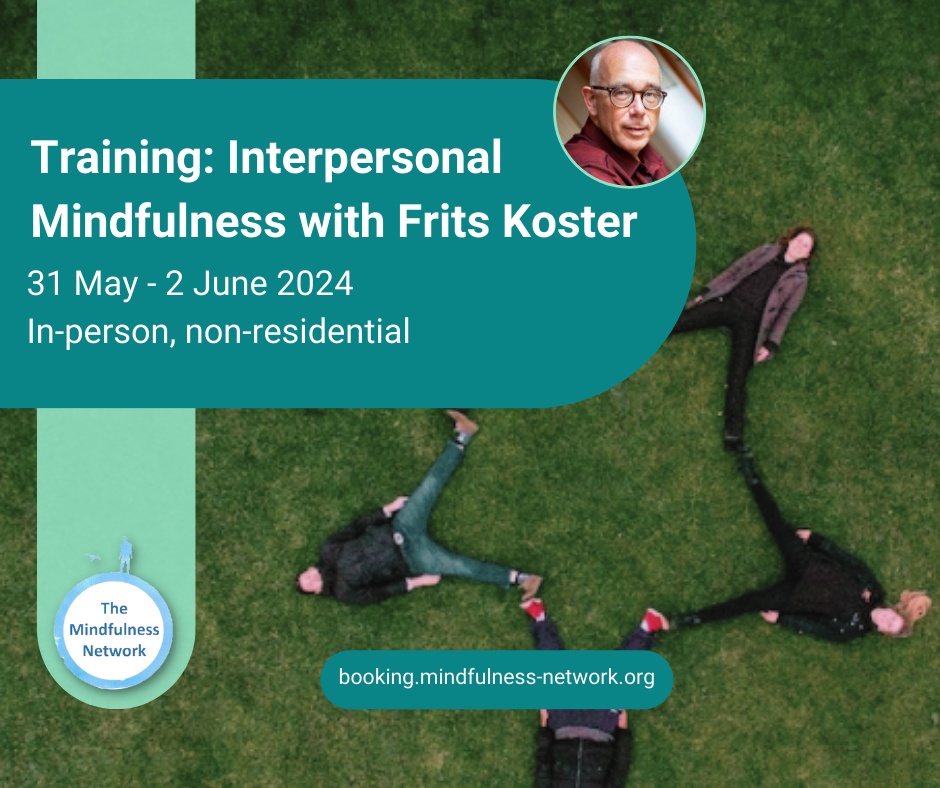 Training: Interpersonal Mindfulness with Frits Koster

31 May - 2 June 2024
In-person, non-residential

The Mindfulness Network

booking.mindfulness-network.org